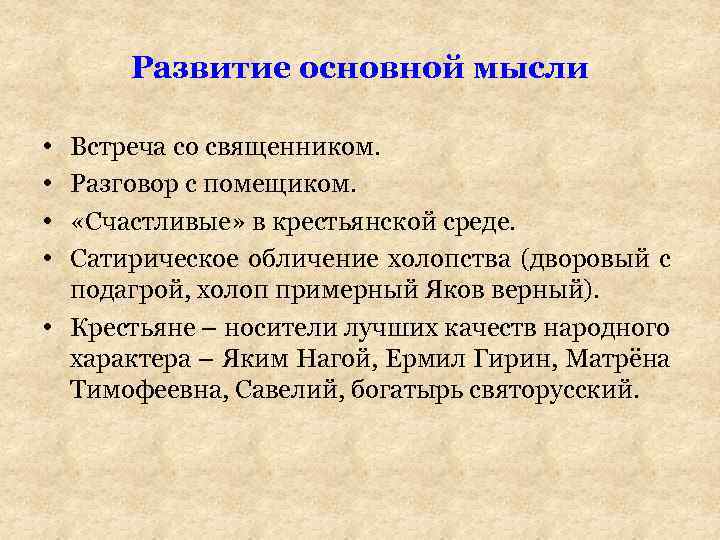 Развитие основной мысли

• Встреча со священником.
• Разговор с помещиком.
• «Счастливые» в крестьянской среде.
• Сатирическое обличение холопства (дворовый с подагрой, холоп примерный Яков верный).
• Крестьяне – носители лучших качеств народного характера – Яким Нагой, Ермил Гирин, Матрёна Тимофеевна, Савелий, богатырь святорусский.